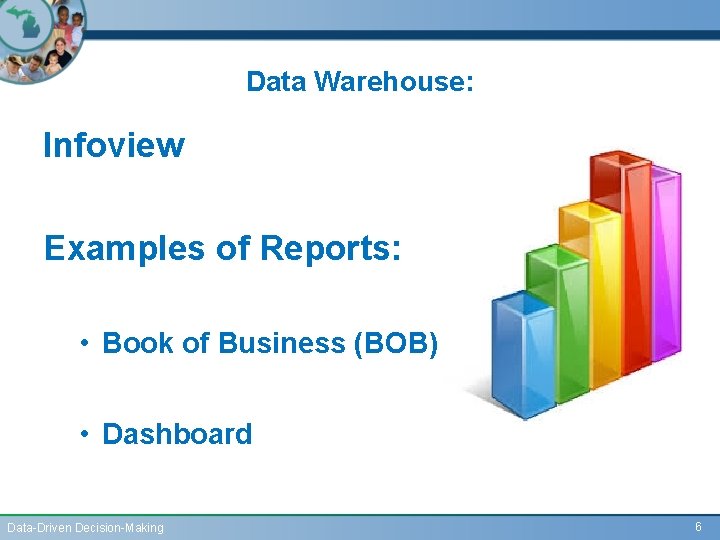 Data Warehouse:

Infoview

Examples of Reports:

• Book of Business (BOB)

• Dashboard

Data-Driven Decision-Making

6